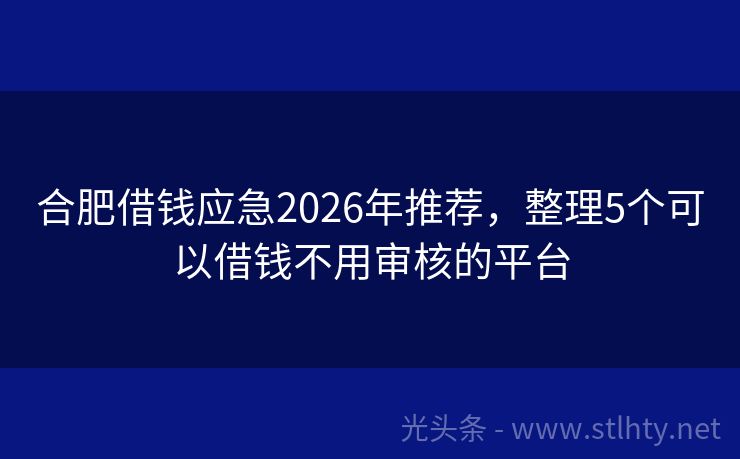 合肥借钱应急2026年推荐，整理5个可以借钱不用审核的平台

光头条 - www.stlhty.net